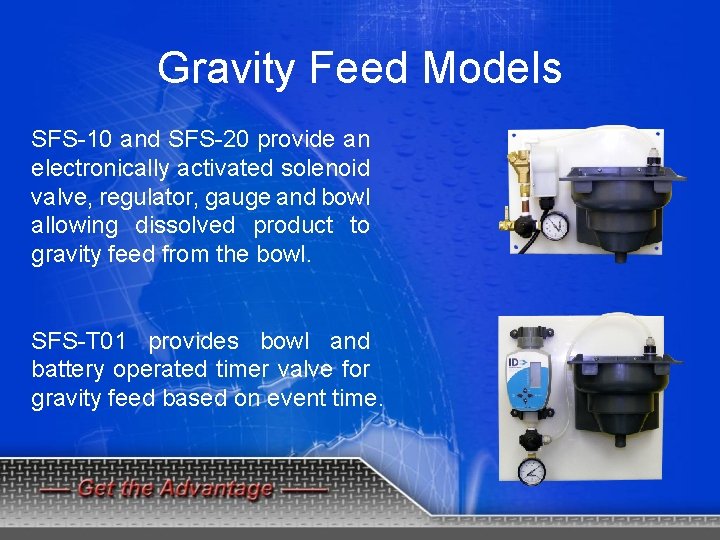 Gravity Feed Models

SFS-10 and SFS-20 provide an electronically activated solenoid valve, regulator, gauge and bowl allowing dissolved product to gravity feed from the bowl.

SFS-T01 provides bowl and battery operated timer valve for gravity feed based on event time.

ID

— Get the Advantage —